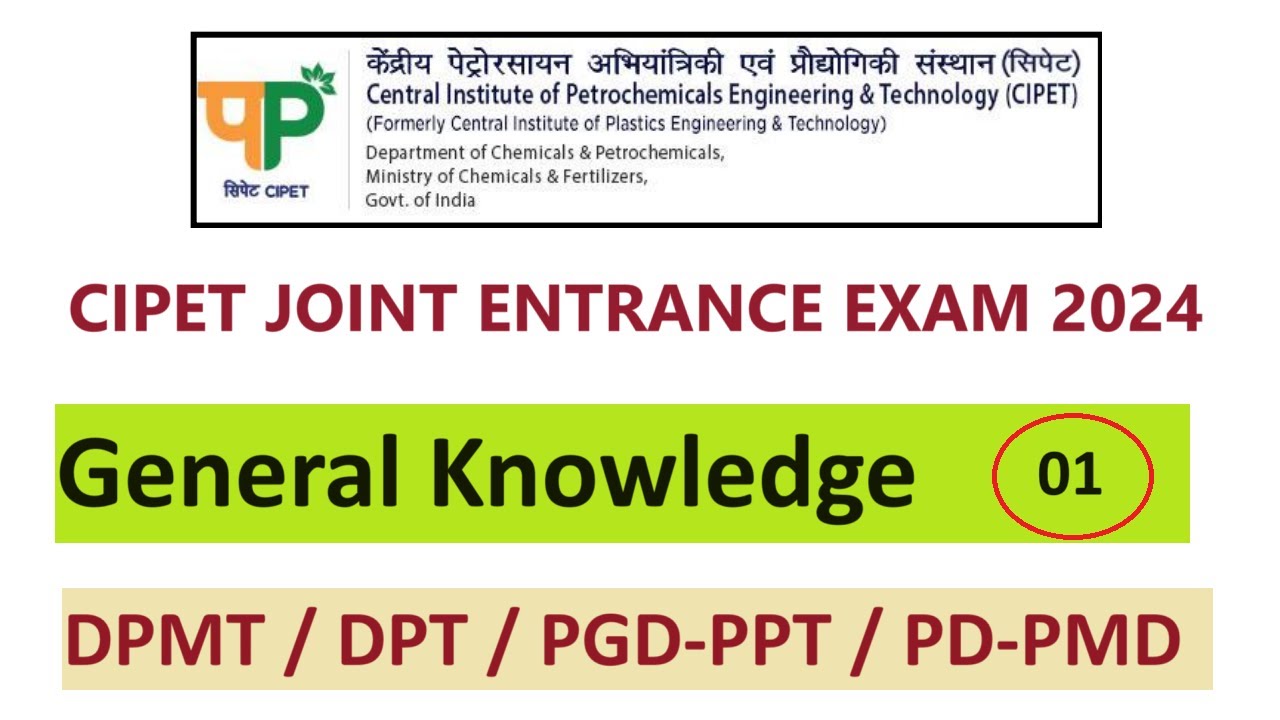 सिपेट CIPET

केंद्रीय पेट्रोरसायन अभियांत्रिकी एवं प्रौद्योगिकी संस्थान (सिपेट)
Central Institute of Petrochemicals Engineering & Technology (CIPET)
(Formerly Central Institute of Plastics Engineering & Technology)
Department of Chemicals & Petrochemicals,
Ministry of Chemicals & Fertilizers,
Govt. of India

CIPET JOINT ENTRANCE EXAM 2024

General Knowledge 01

DPMT / DPT / PGD-PPT / PD-PMD